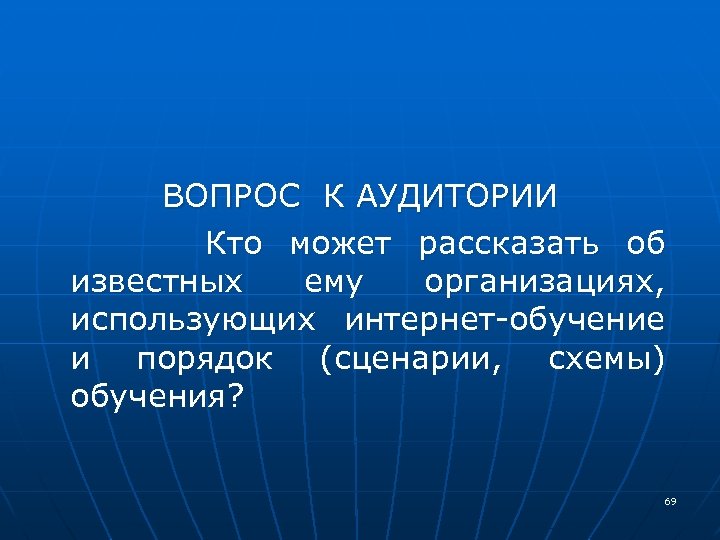 ВОПРОС К АУДИТОРИИ

Кто может рассказать об известных ему организациях, использующих интернет-обучение и порядок (сценарии, схемы) обучения?

69